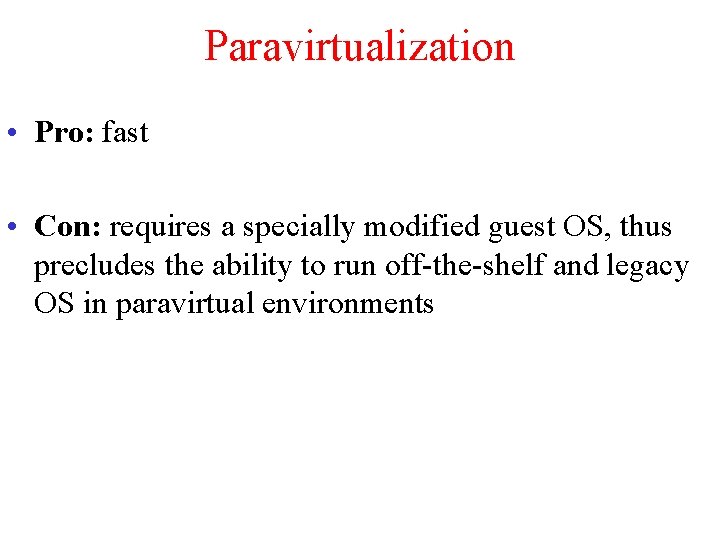 Paravirtualization

• Pro: fast

• Con: requires a specially modified guest OS, thus precludes the ability to run off-the-shelf and legacy OS in paravirtual environments